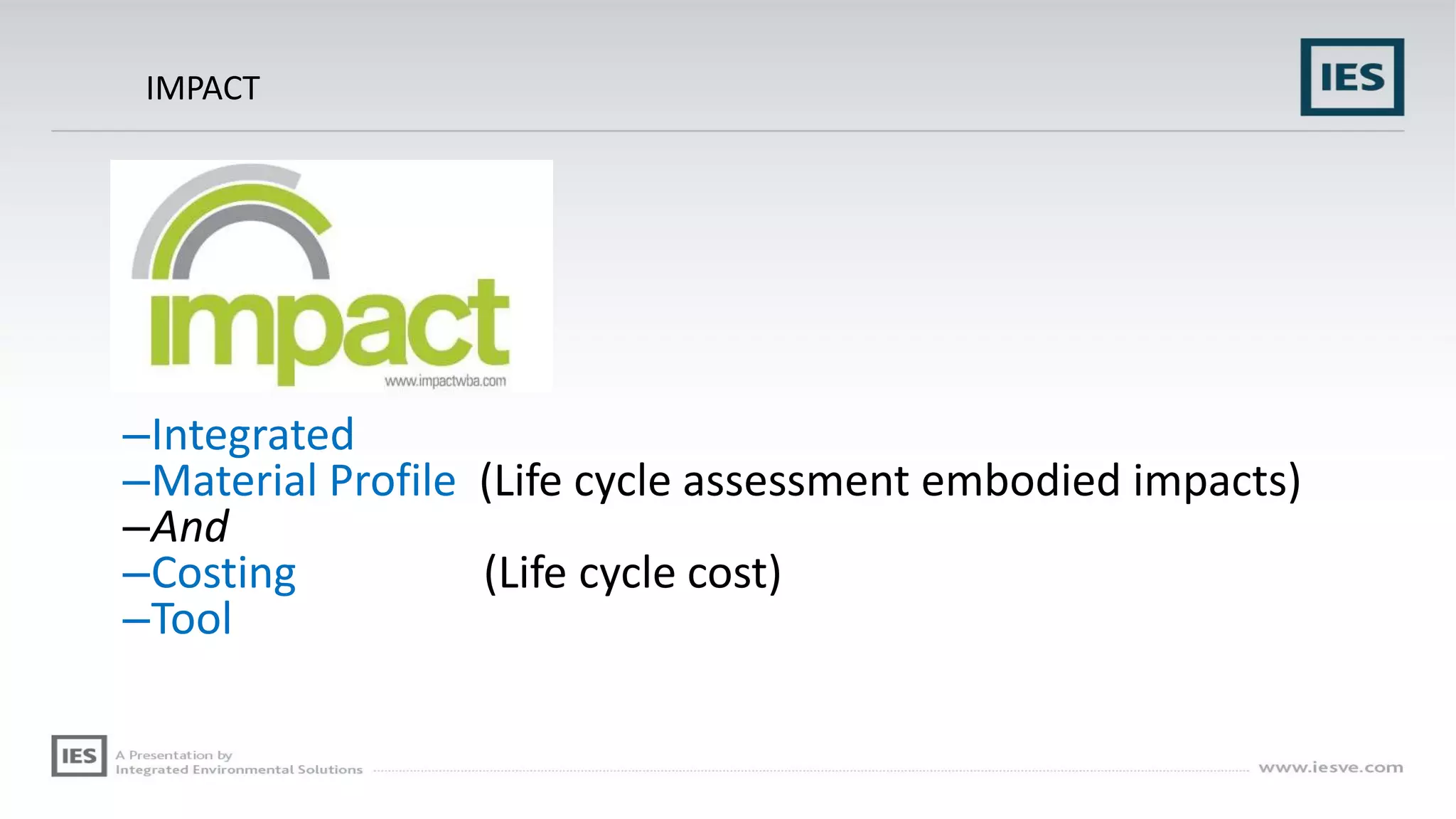 IMPACT

IES

impact
www.impactwba.com

–Integrated
–Material Profile (Life cycle assessment embodied impacts)
–And
–Costing (Life cycle cost)
–Tool

IES A Presentation by Integrated Environmental Solutions

www.iesve.com